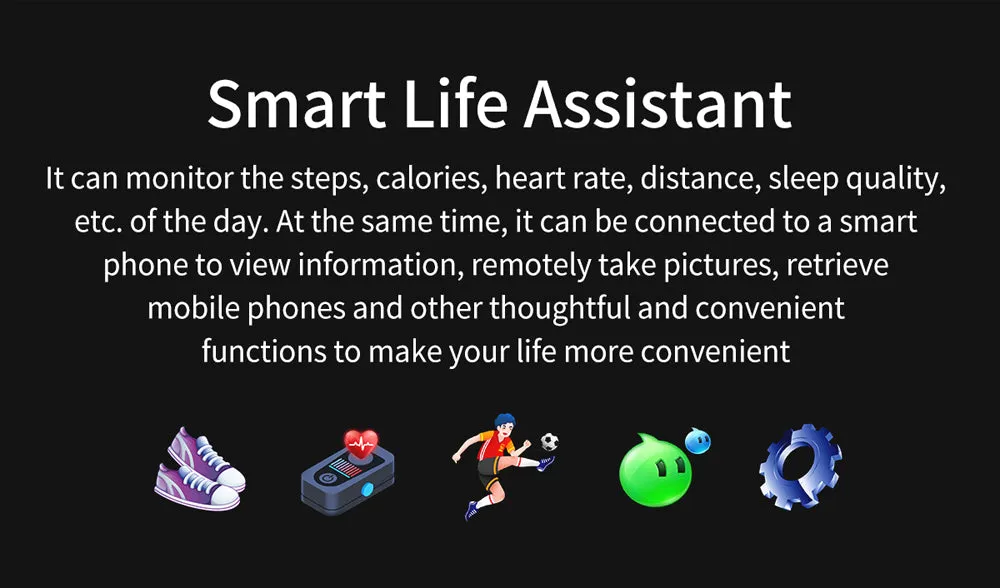 Smart Life Assistant

It can monitor the steps, calories, heart rate, distance, sleep quality, etc. of the day. At the same time, it can be connected to a smart phone to view information, remotely take pictures, retrieve mobile phones and other thoughtful and convenient functions to make your life more convenient